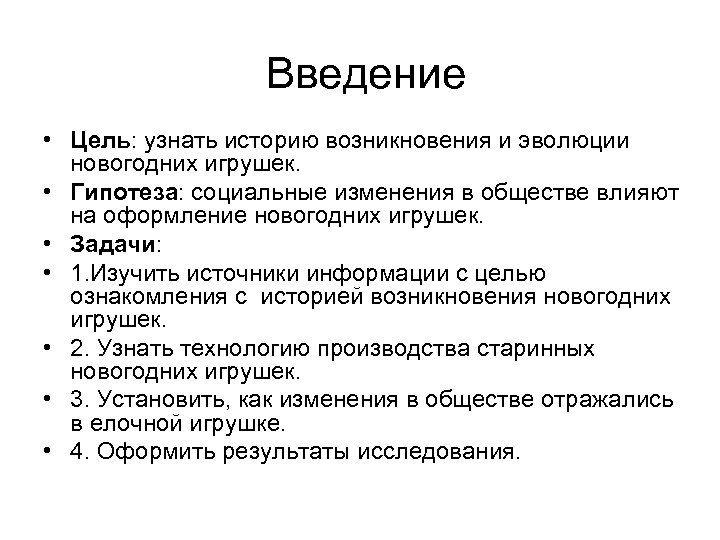 Введение

• Цель: узнать историю возникновения и эволюции новогодних игрушек.
• Гипотеза: социальные изменения в обществе влияют на оформление новогодних игрушек.
• Задачи:
• 1.Изучить источники информации с целью ознакомления с историей возникновения новогодних игрушек.
• 2. Узнать технологию производства старинных новогодних игрушек.
• 3. Установить, как изменения в обществе отражались в елочной игрушке.
• 4. Оформить результаты исследования.